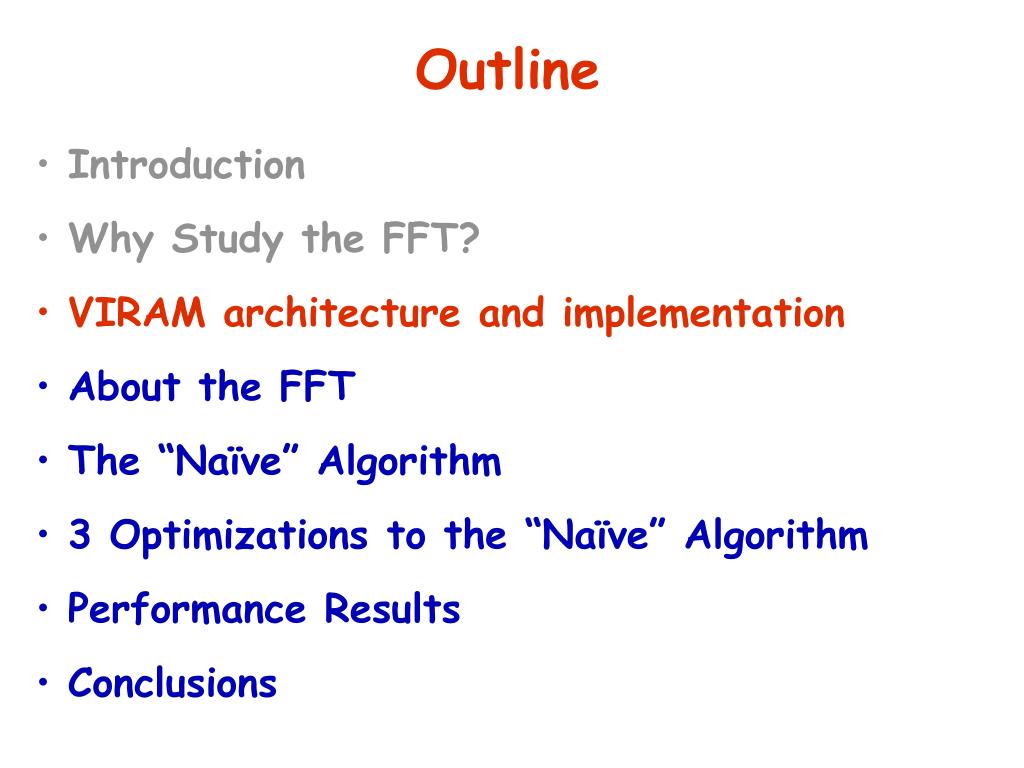 Outline

• Introduction
• Why Study the FFT?
• VIRAM architecture and implementation
• About the FFT
• The “Naïve” Algorithm
• 3 Optimizations to the “Naïve” Algorithm
• Performance Results
• Conclusions